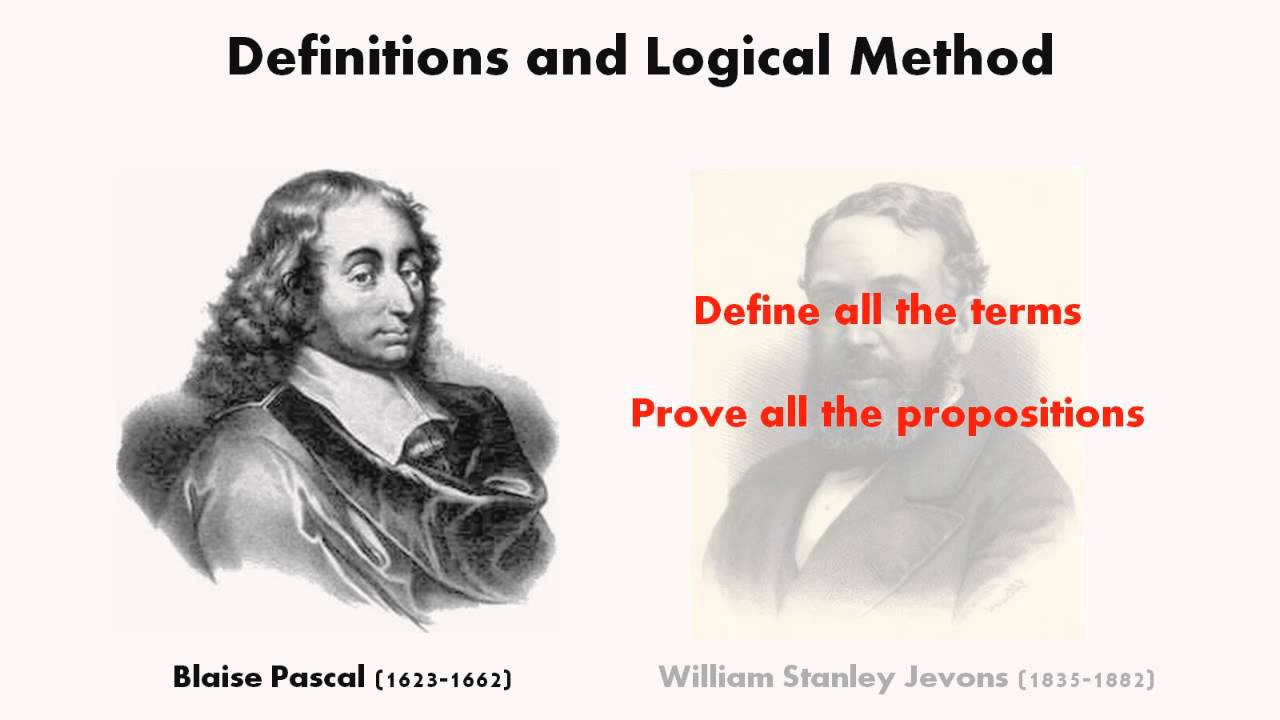 Definitions and Logical Method

Define all the terms

Prove all the propositions

Blaise Pascal (1623-1662)

William Stanley Jevons (1835-1882)